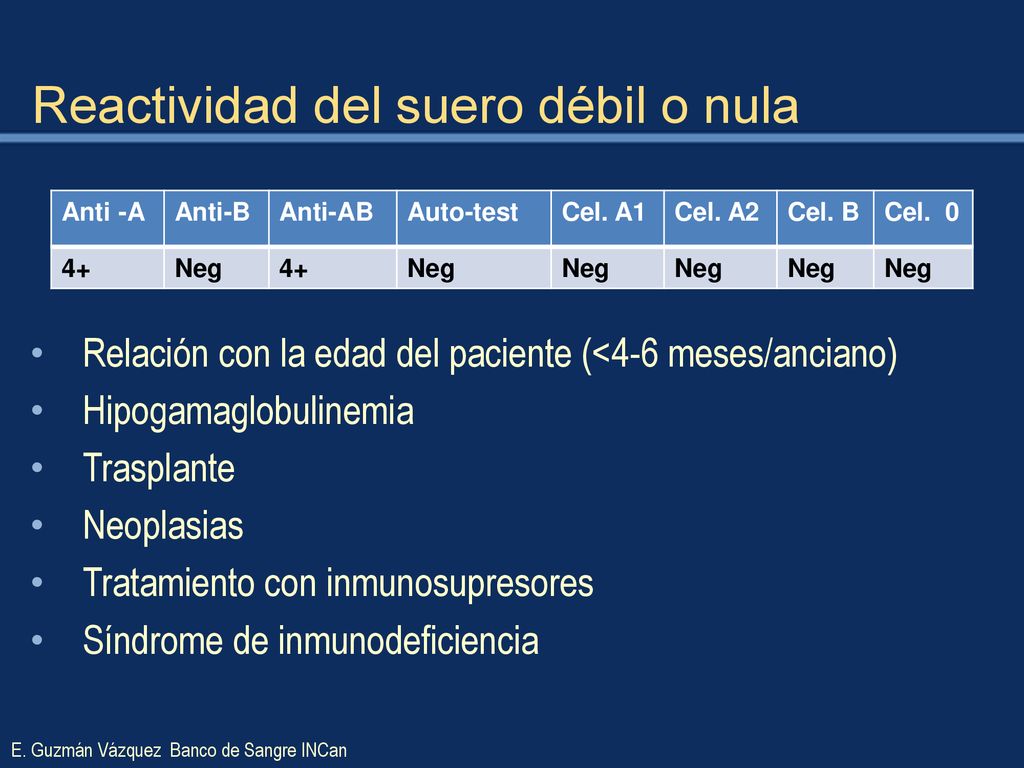 Reactividad del suero débil o nula

| Anti -A | Anti-B | Anti-AB | Auto-test | Cel. A1 | Cel. A2 | Cel. B | Cel. 0 |
|---|---|---|---|---|---|---|---|
| 4+ | Neg | 4+ | Neg | Neg | Neg | Neg | Neg |

• Relación con la edad del paciente (<4-6 meses/anciano)
• Hipogamaglobulinemia
• Trasplante
• Neoplasias
• Tratamiento con inmunosupresores
• Síndrome de inmunodeficiencia

E. Guzmán Vázquez Banco de Sangre INCan